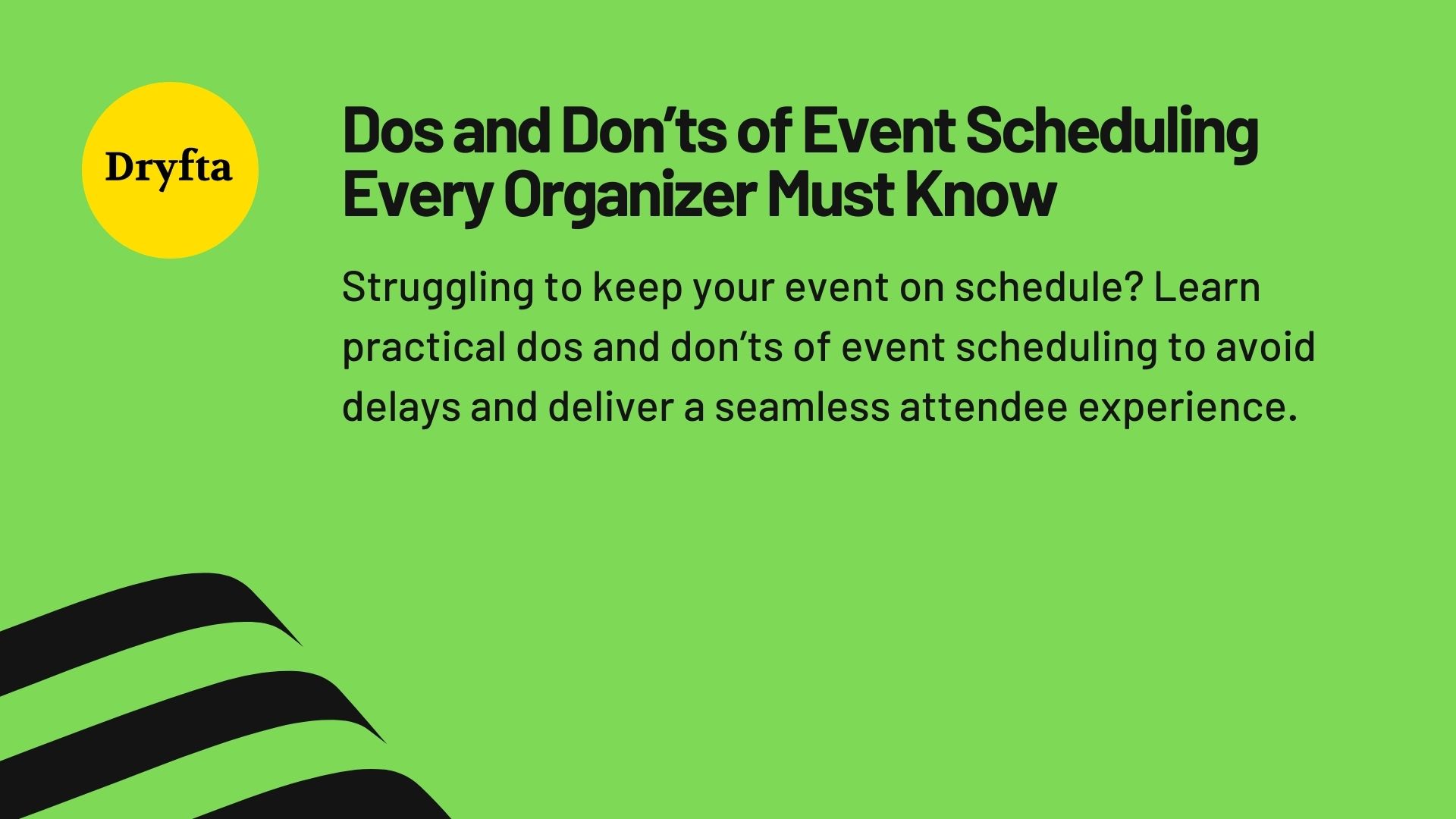 Dryfta

Dos and Don’ts of Event Scheduling Every Organizer Must Know

Struggling to keep your event on schedule? Learn practical dos and don’ts of event scheduling to avoid delays and deliver a seamless attendee experience.